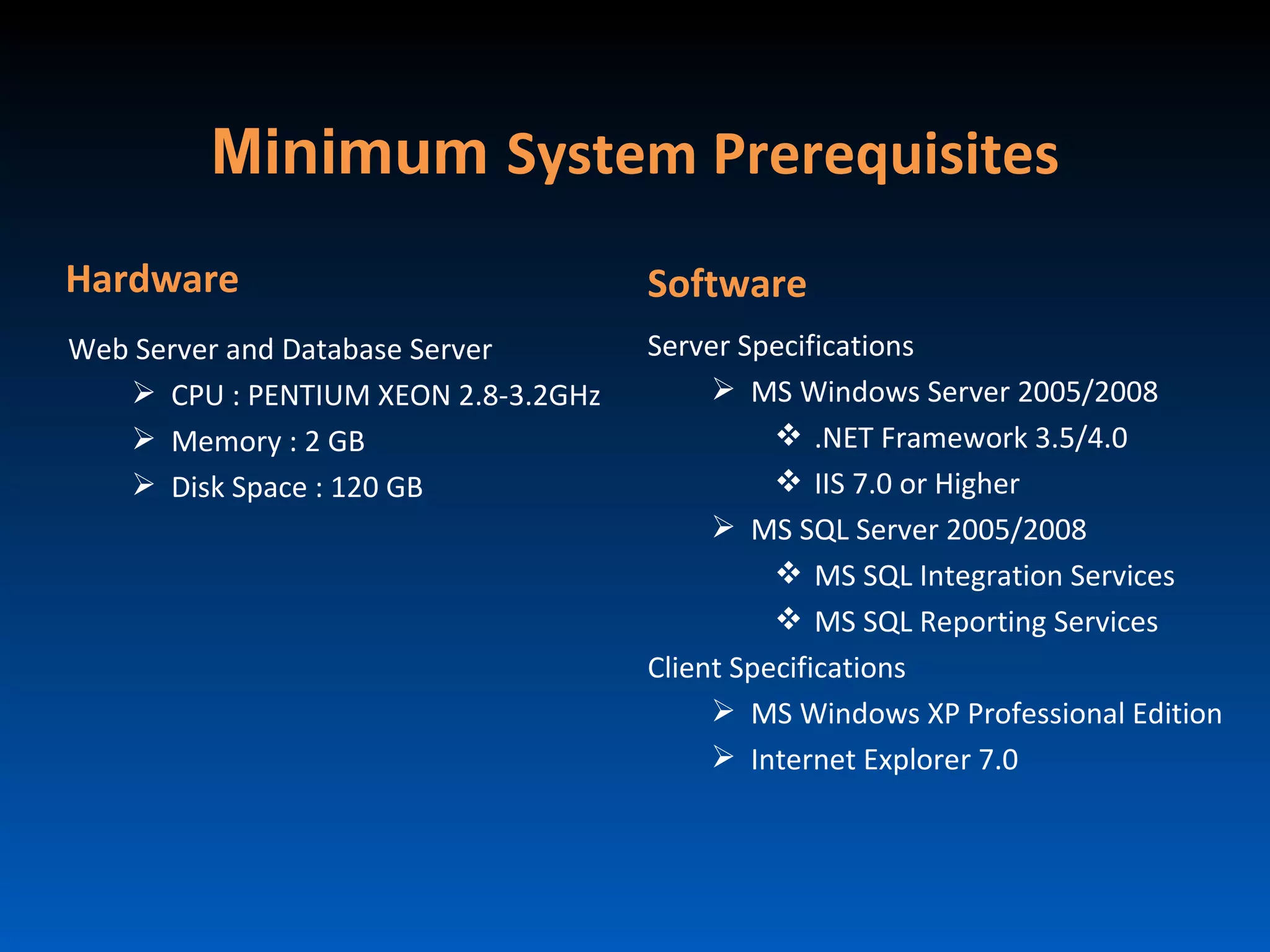 Minimum System Prerequisites

Hardware

Web Server and Database Server

➢ CPU : PENTIUM XEON 2.8-3.2GHz
➢ Memory : 2 GB
➢ Disk Space : 120 GB

Software

Server Specifications

➢ MS Windows Server 2005/2008
❖ .NET Framework 3.5/4.0
❖ IIS 7.0 or Higher
➢ MS SQL Server 2005/2008
❖ MS SQL Integration Services
❖ MS SQL Reporting Services

Client Specifications

➢ MS Windows XP Professional Edition
➢ Internet Explorer 7.0